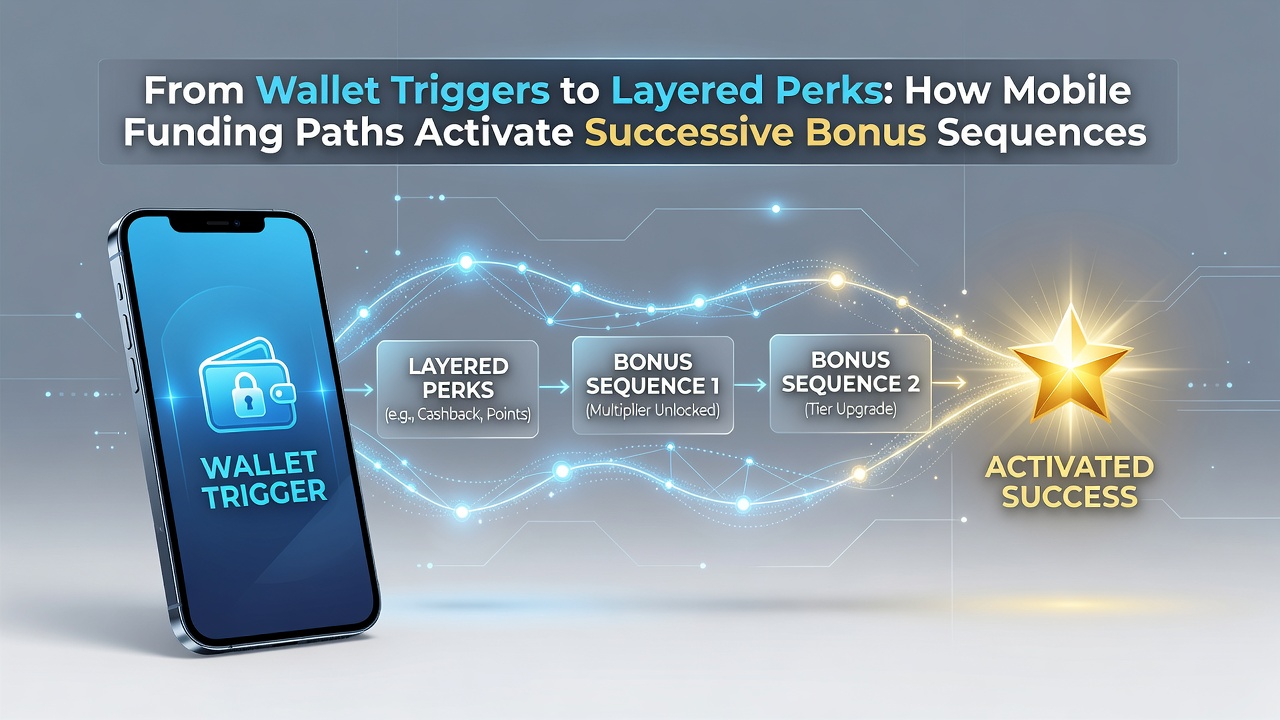 From Wallet Triggers to Layered Perks: How Mobile Funding Paths Activate Successive Bonus Sequences

WALLET TRIGGER

LAYERED PERKS
(e.g., Cashback, Points)

BONUS SEQUENCE 1
(Multiplier Unlocked)

BONUS SEQUENCE 2
(Tier Upgrade)

ACTIVATED SUCCESS